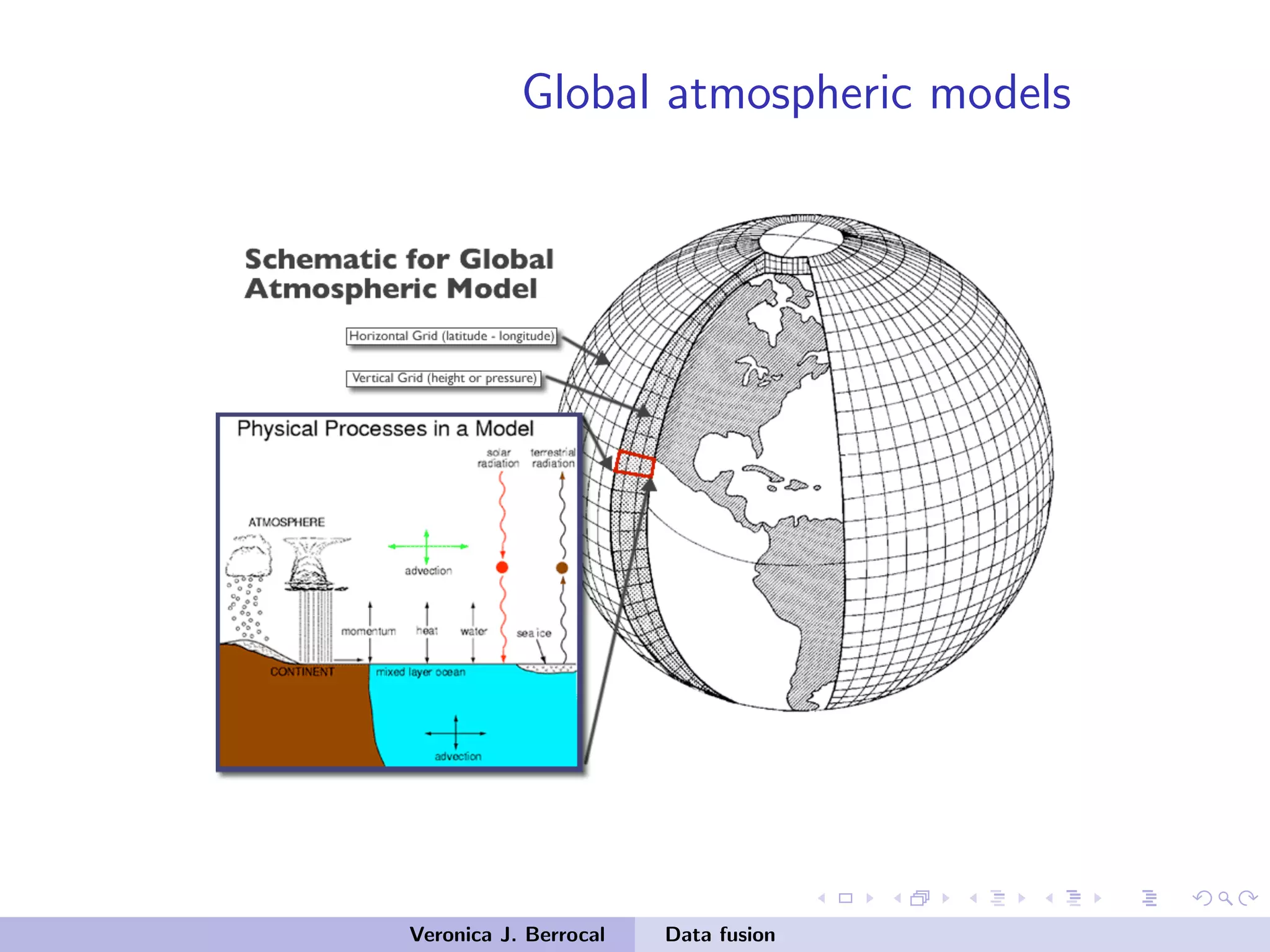 Global atmospheric models

Schematic for Global Atmospheric Model

Horizontal Grid (latitude - longitude)

Vertical Grid (height or pressure)

Physical Processes in a Model

solar radiation

terrestrial radiation

ATMOSPHERE

advection

momentum

heat

water

sea ice

CONTINENT

mixed layer ocean

advection

Veronica J. Berrocal

Data fusion